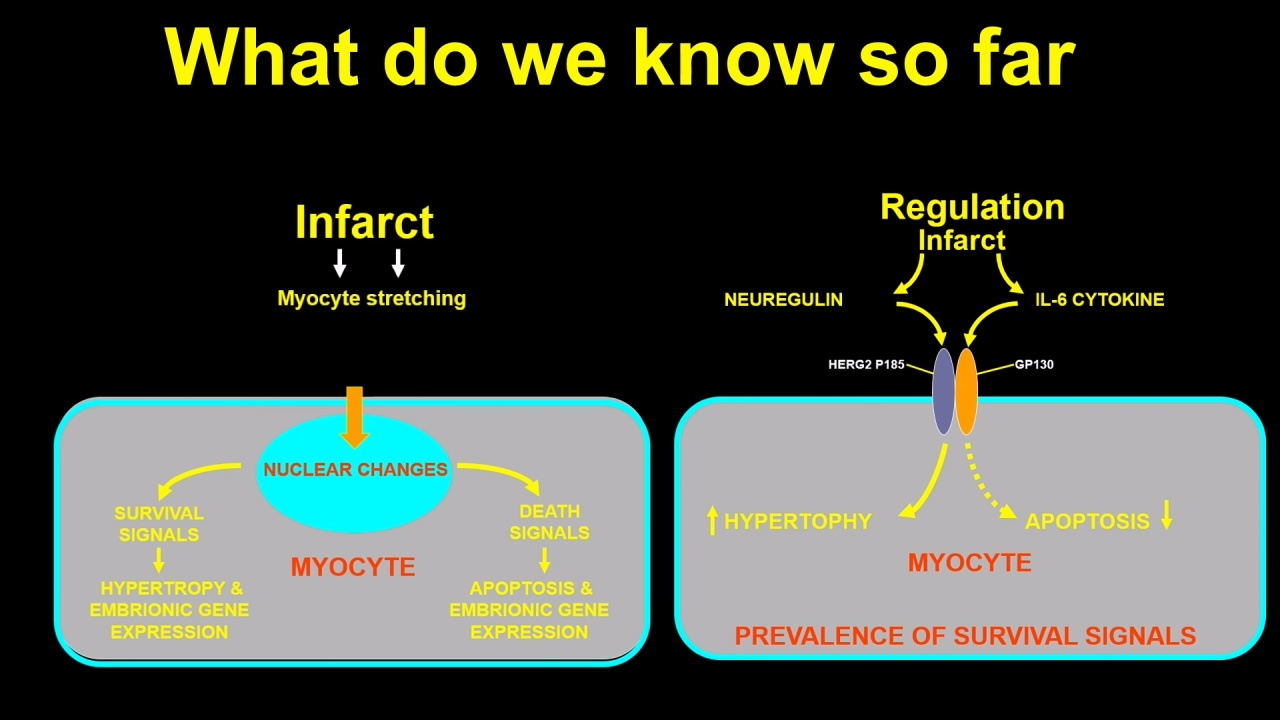 What do we know so far

Infarct

Myocyte stretching

NUCLEAR CHANGES

SURVIVAL SIGNALS

HYPERTROPY & EMBRIONIC GENE EXPRESSION

MYOCYTE

DEATH SIGNALS

APOPTOSIS & EMBRIONIC GENE EXPRESSION

Regulation
Infarct

NEUREGULIN

IL-6 CYTOKINE

HERG2 P185

GP130

HYPERTOPHY

APOPTOSIS

MYOCYTE

PREVALENCE OF SURVIVAL SIGNALS